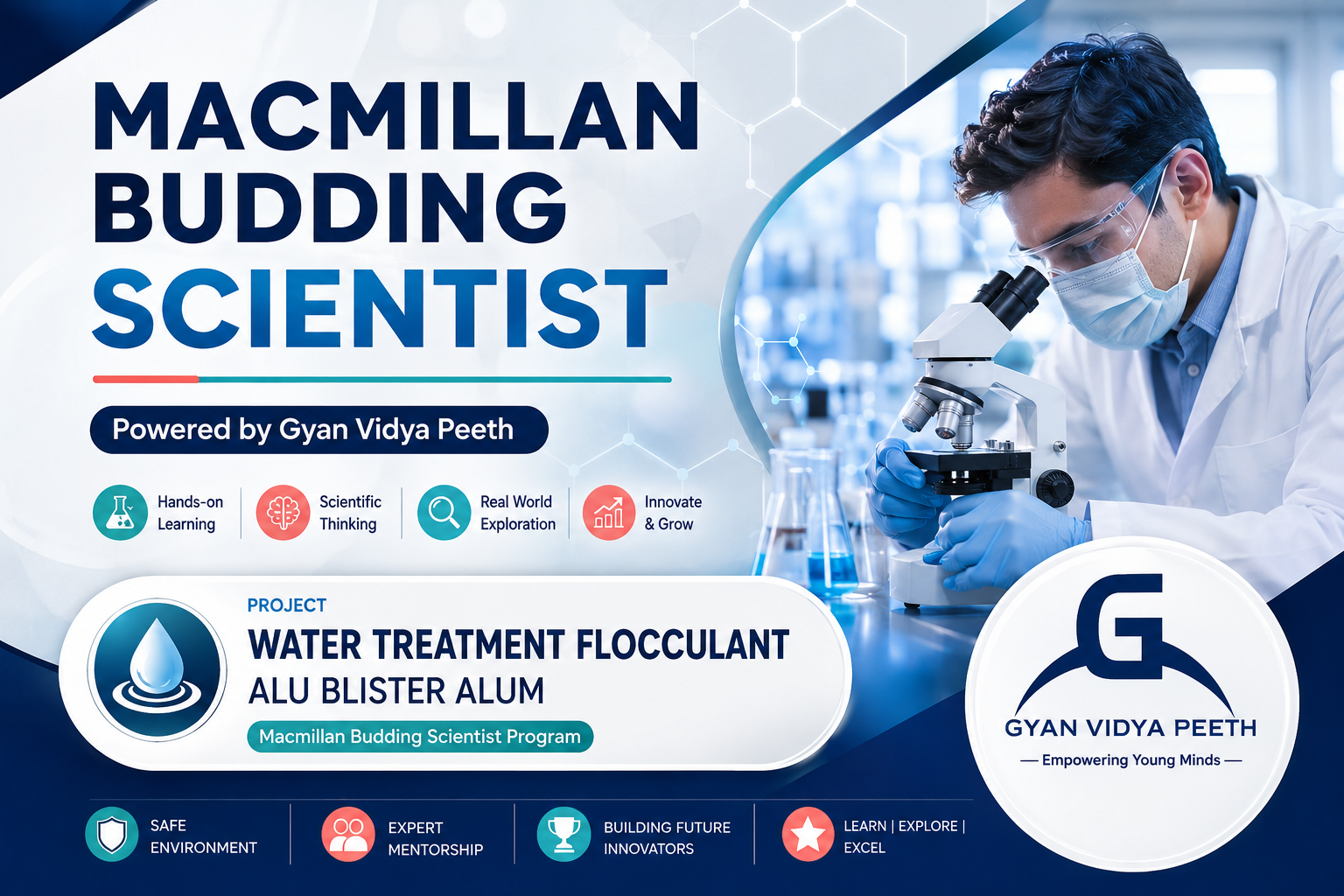 MACMILLAN BUDDING SCIENTIST

Powered by Gyan Vidya Peeth

Hands-on Learning

Scientific Thinking

Real World Exploration

Innovate & Grow

PROJECT

WATER TREATMENT FLOCCULANT

ALU BLISTER ALUM

Macmillan Budding Scientist Program

G

GYAN VIDYA PEETH

— Empowering Young Minds —

SAFE ENVIRONMENT

EXPERT MENTORSHIP

BUILDING FUTURE INNOVATORS

LEARN | EXPLORE | EXCEL